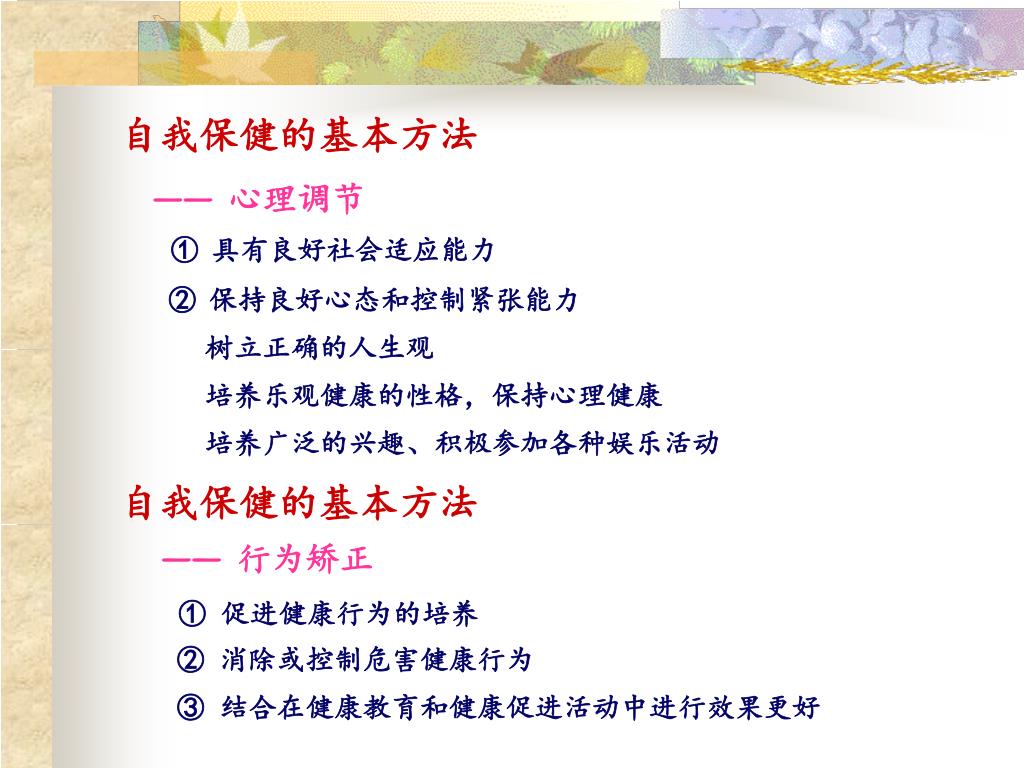 自我保健的基本方法

—— 心理调节

① 具有良好社会适应能力

② 保持良好心态和控制紧张能力

树立正确的人生观

培养乐观健康的性格，保持心理健康

培养广泛的兴趣、积极参加各种娱乐活动

自我保健的基本方法

—— 行为矫正

① 促进健康行为的培养

② 消除或控制危害健康行为

③ 结合在健康教育和健康促进活动中进行效果更好